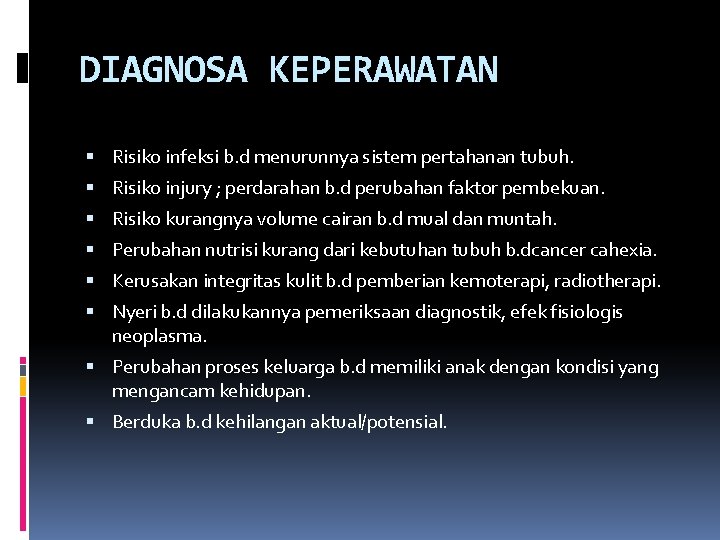 DIAGNOSA KEPERAWATAN

- Risiko infeksi b.d menurunnya sistem pertahanan tubuh.
- Risiko injury ; perdarahan b.d perubahan faktor pembekuan.
- Risiko kurangnya volume cairan b.d mual dan muntah.
- Perubahan nutrisi kurang dari kebutuhan tubuh b.dcancer cahexia.
- Kerusakan integritas kulit b.d pemberian kemoterapi, radiotherapi.
- Nyeri b.d dilakukannya pemeriksaan diagnostik, efek fisiologis neoplasma.
- Perubahan proses keluarga b.d memiliki anak dengan kondisi yang mengancam kehidupan.
- Berduka b.d kehilangan aktual/potensial.